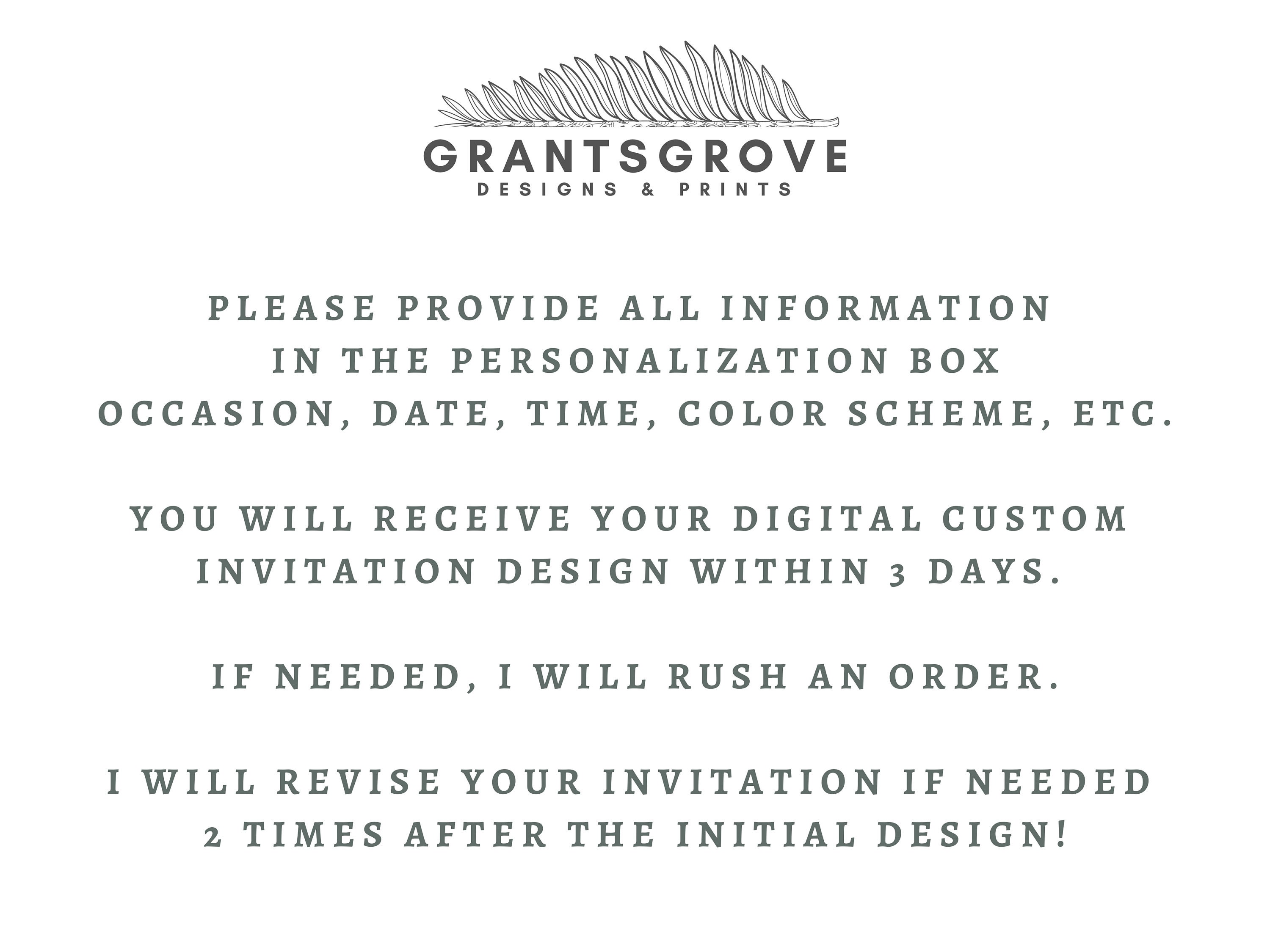 GRANTSGROVE
DESIGNS & PRINTS

PLEASE PROVIDE ALL INFORMATION IN THE PERSONALIZATION BOX OCCASION, DATE, TIME, COLOR SCHEME, ETC.

YOU WILL RECEIVE YOUR DIGITAL CUSTOM INVITATION DESIGN WITHIN 3 DAYS.

IF NEEDED, I WILL RUSH AN ORDER.

I WILL REVISE YOUR INVITATION IF NEEDED 2 TIMES AFTER THE INITIAL DESIGN!